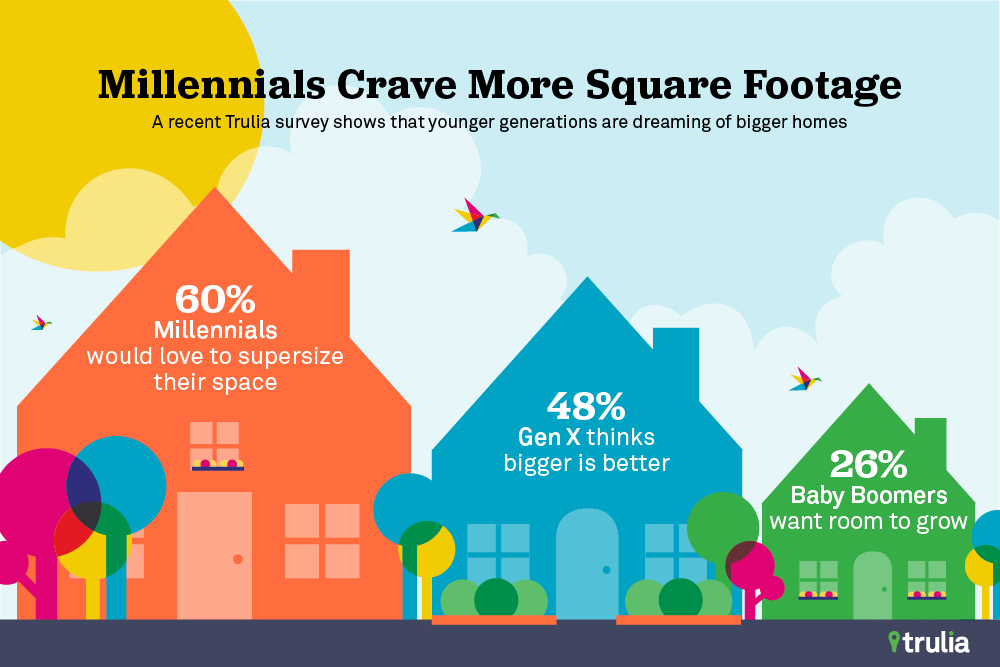 Millennials Crave More Square Footage

A recent Trulia survey shows that younger generations are dreaming of bigger homes

60%
Millennials
would love to supersize their space

48%
Gen X thinks bigger is better

26%
Baby Boomers
want room to grow

trulia